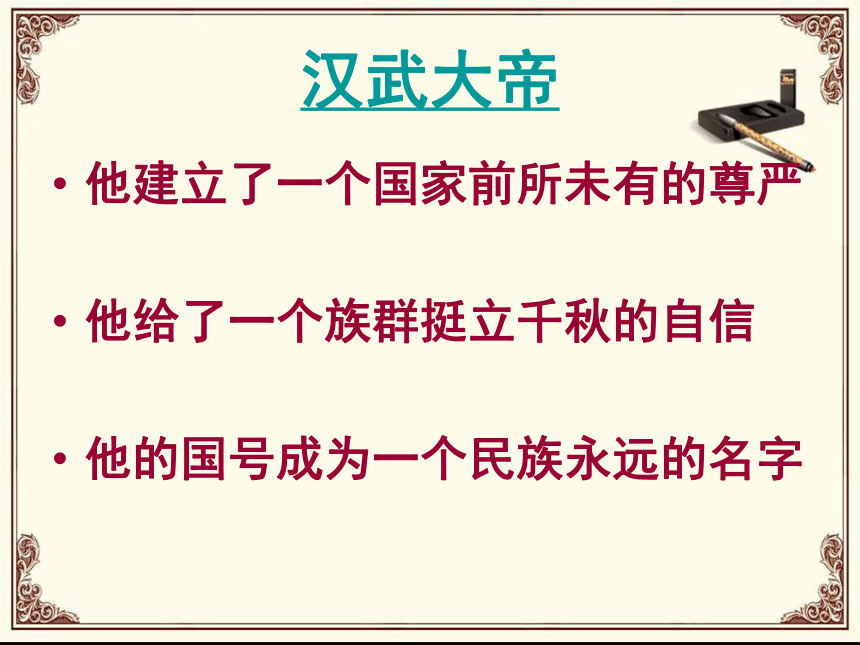 汉武大帝

• 他建立了一个国家前所未有的尊严

• 他给了一个族群挺立千秋的自信

• 他的国号成为一个民族永远的名字